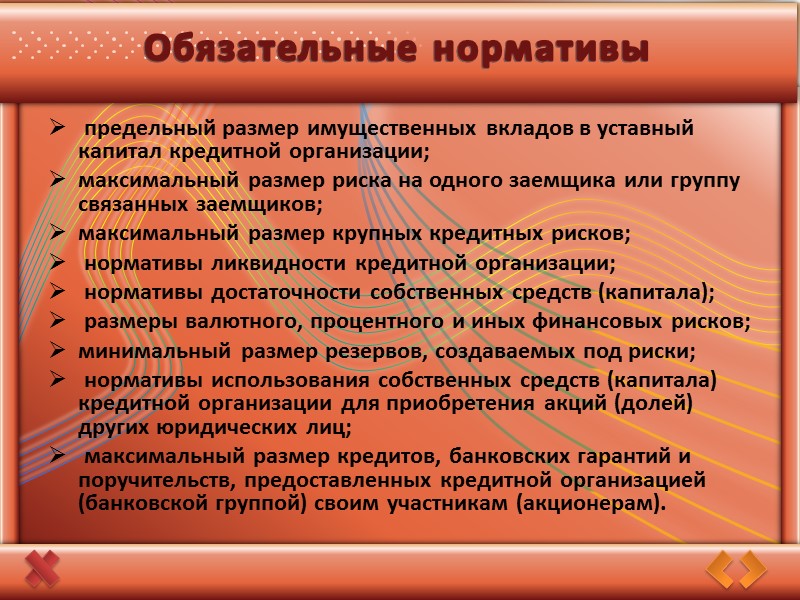 Обязательные нормативы

➢ предельный размер имущественных вкладов в уставный капитал кредитной организации;
➢ максимальный размер риска на одного заемщика или группу связанных заемщиков;
➢ максимальный размер крупных кредитных рисков;
➢ нормативы ликвидности кредитной организации;
➢ нормативы достаточности собственных средств (капитала);
➢ размеры валютного, процентного и иных финансовых рисков;
➢ минимальный размер резервов, создаваемых под риски;
➢ нормативы использования собственных средств (капитала) кредитной организации для приобретения акций (долей) других юридических лиц;
➢ максимальный размер кредитов, банковских гарантий и поручительств, предоставленных кредитной организацией (банковской группой) своим участникам (акционерам).